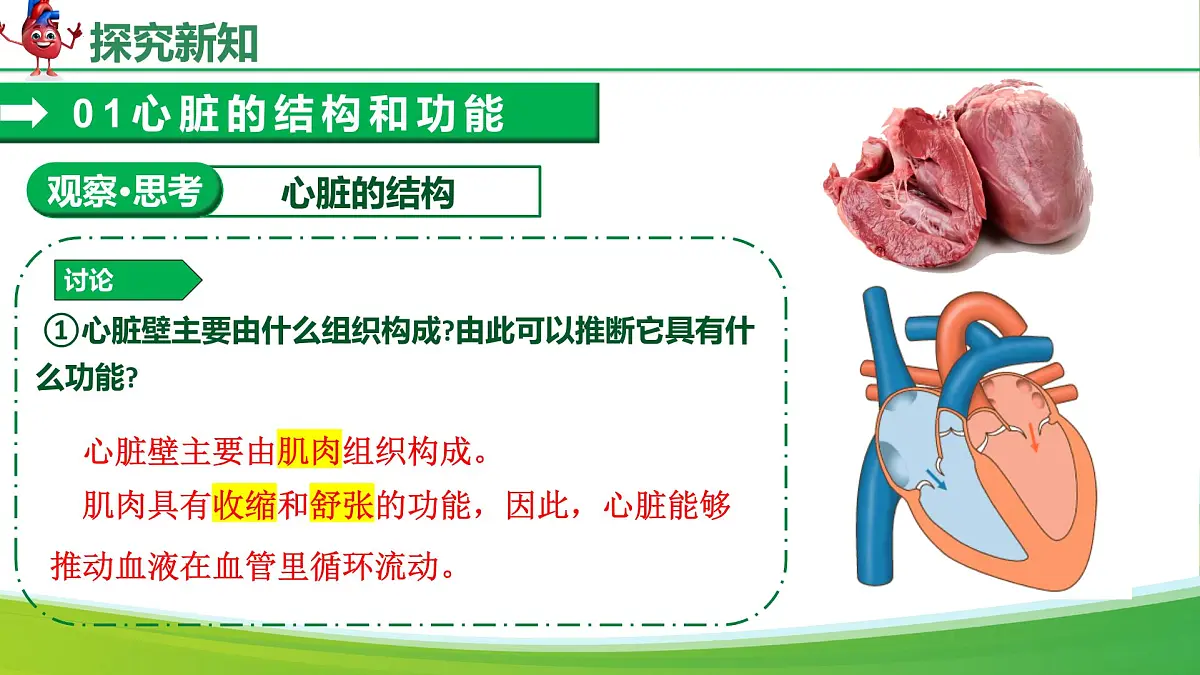 探究新知

01心脏的结构和功能

观察·思考 心脏的结构

讨论

①心脏壁主要由什么组织构成?由此可以推断它具有什么功能?

心脏壁主要由肌肉组织构成。

肌肉具有收缩和舒张的功能，因此，心脏能够推动血液在血管里循环流动。